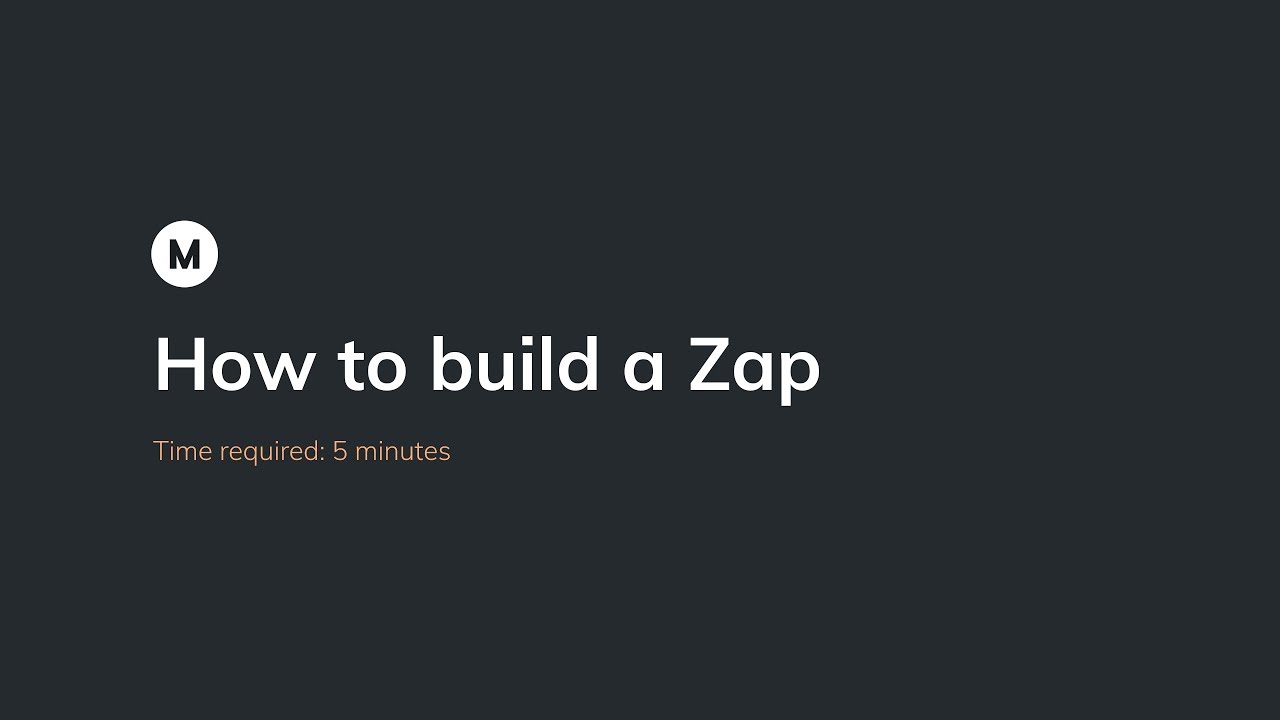 M

How to build a Zap

Time required: 5 minutes